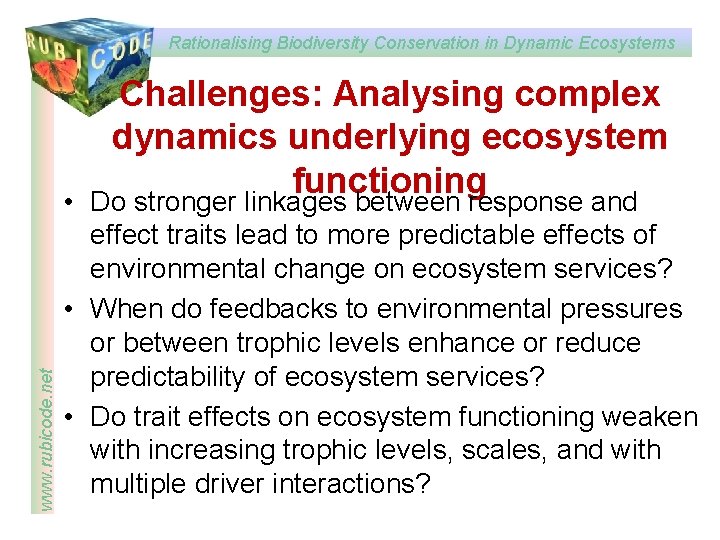 RUBICODE

Rationalising Biodiversity Conservation in Dynamic Ecosystems

Challenges: Analysing complex dynamics underlying ecosystem functioning

• Do stronger linkages between response and effect traits lead to more predictable effects of environmental change on ecosystem services?
• When do feedbacks to environmental pressures or between trophic levels enhance or reduce predictability of ecosystem services?
• Do trait effects on ecosystem functioning weaken with increasing trophic levels, scales, and with multiple driver interactions?

www.rubicode.net